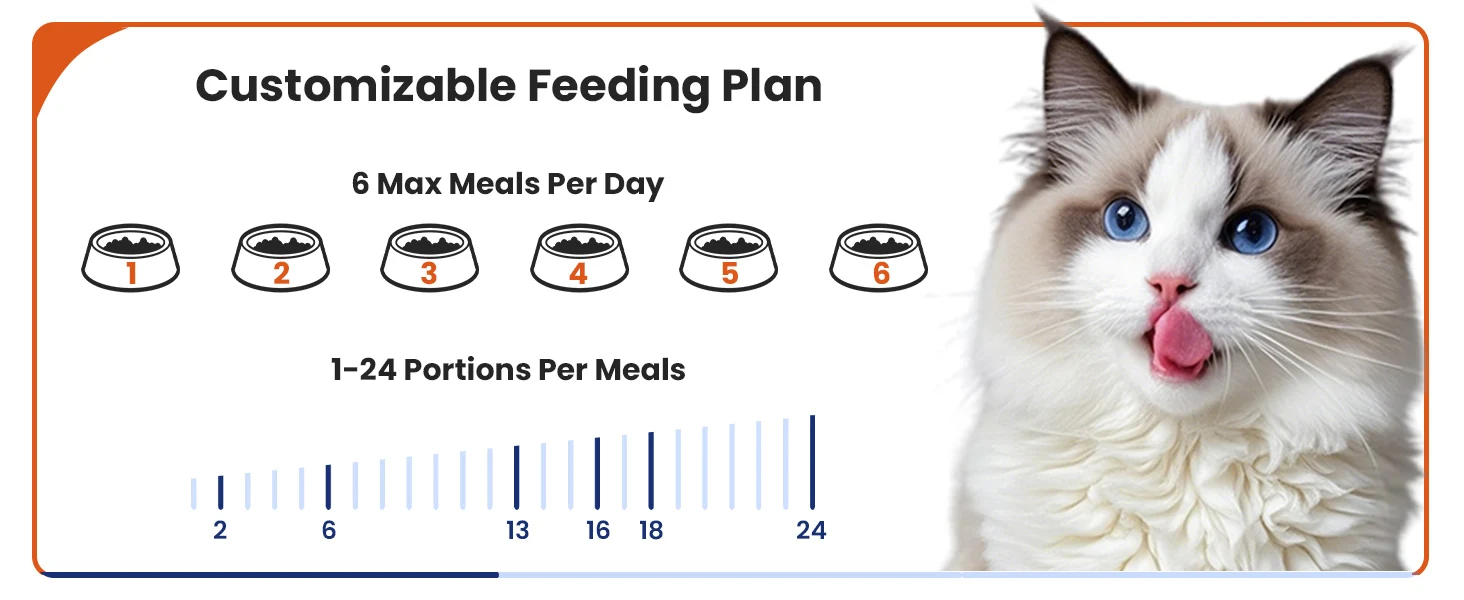 Customizable Feeding Plan

6 Max Meals Per Day

1 2 3 4 5 6

1-24 Portions Per Meals

2 6 13 16 18 24